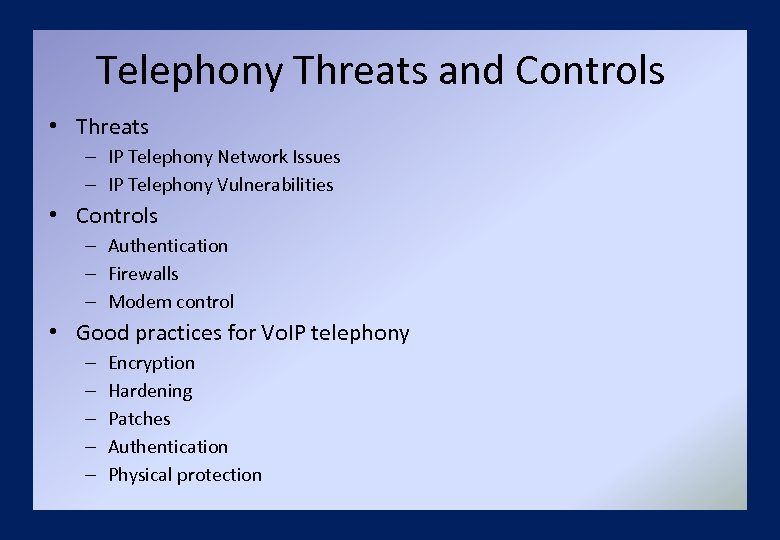 Telephony Threats and Controls

• Threats
  – IP Telephony Network Issues
  – IP Telephony Vulnerabilities
• Controls
  – Authentication
  – Firewalls
  – Modem control
• Good practices for VoIP telephony
  – Encryption
  – Hardening
  – Patches
  – Authentication
  – Physical protection